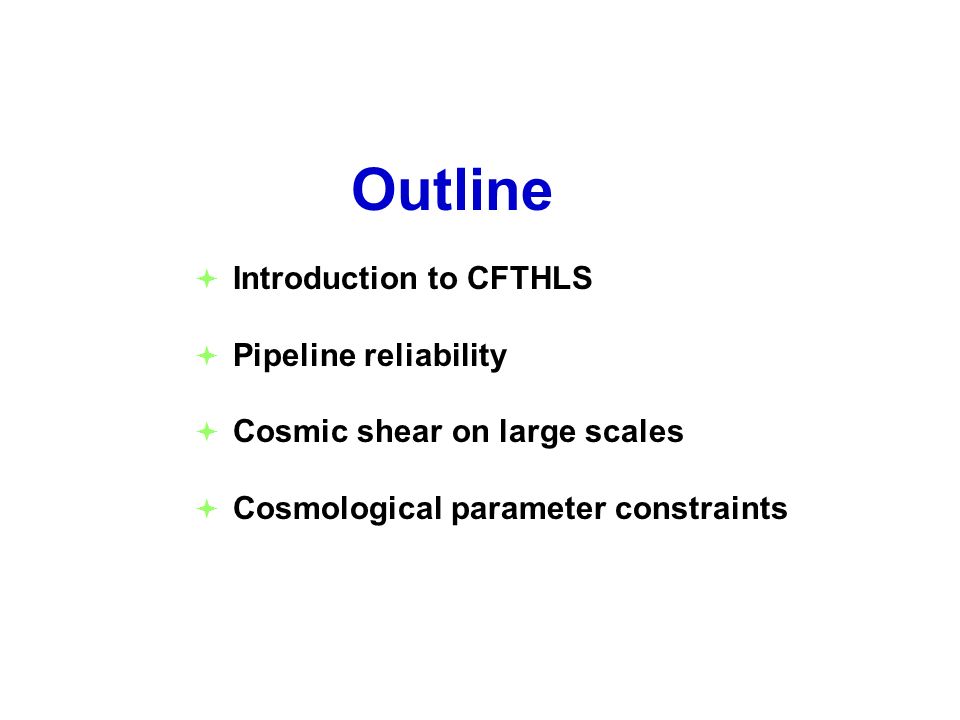 Outline

Introduction to CFTHLS

Pipeline reliability

Cosmic shear on large scales

Cosmological parameter constraints